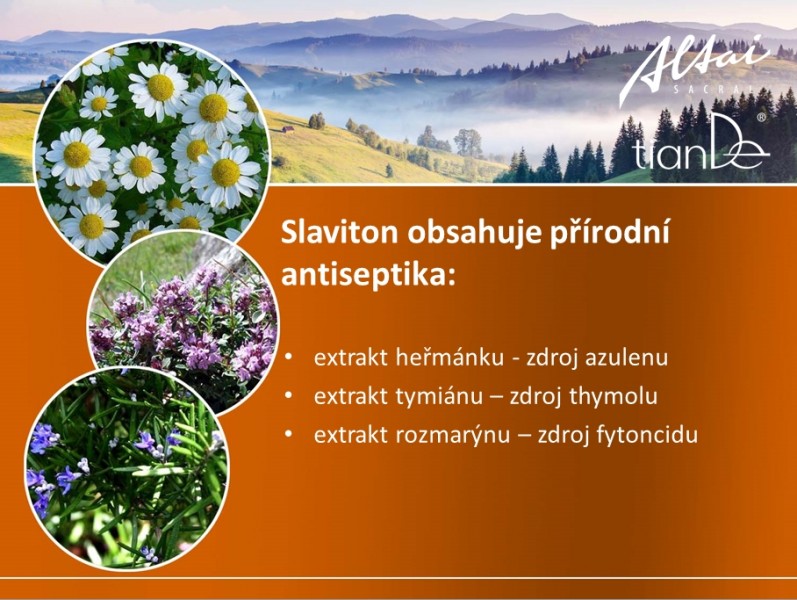 Altai
SACRAL
tianDe®

Slaviton obsahuje přírodní antiseptika:

• extrakt heřmánku - zdroj azulenu
• extrakt tymiánu – zdroj thymolu
• extrakt rozmarýnu – zdroj fytoncidu